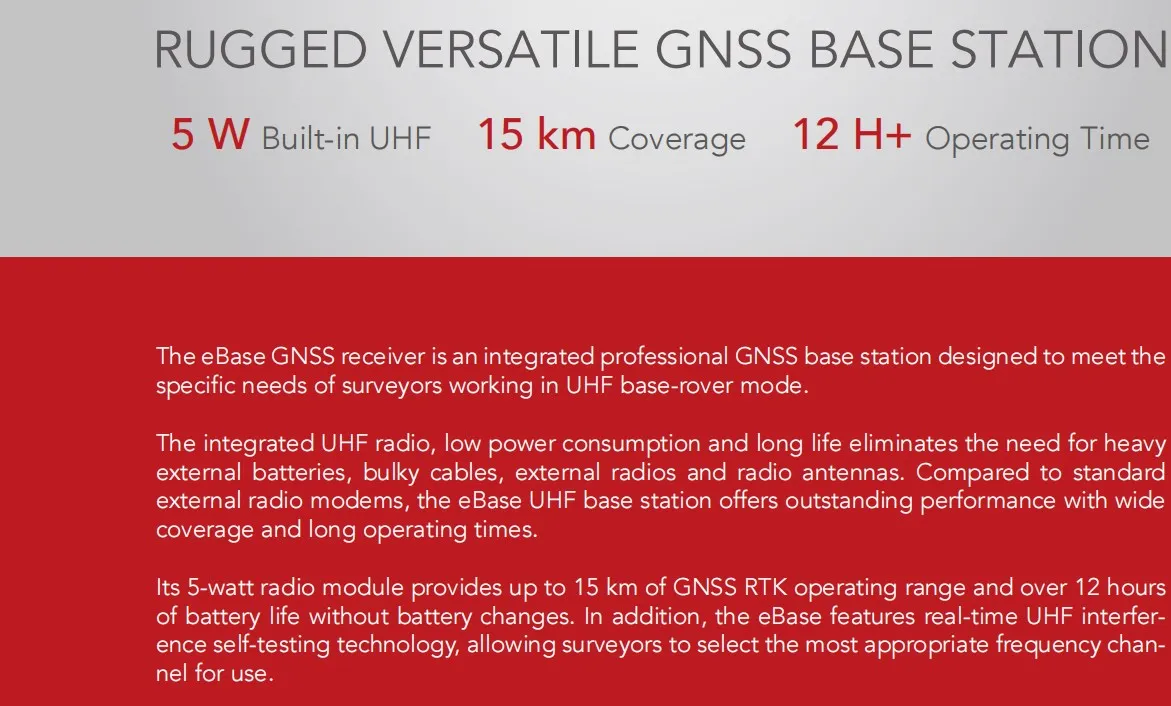 RUGGED VERSATILE GNSS BASE STATION

5 W Built-in UHF 15 km Coverage 12 H+ Operating Time

The eBase GNSS receiver is an integrated professional GNSS base station designed to meet the specific needs of surveyors working in UHF base-rover mode.

The integrated UHF radio, low power consumption and long life eliminates the need for heavy external batteries, bulky cables, external radios and radio antennas. Compared to standard external radio modems, the eBase UHF base station offers outstanding performance with wide coverage and long operating times.

Its 5-watt radio module provides up to 15 km of GNSS RTK operating range and over 12 hours of battery life without battery changes. In addition, the eBase features real-time UHF interference self-testing technology, allowing surveyors to select the most appropriate frequency channel for use.